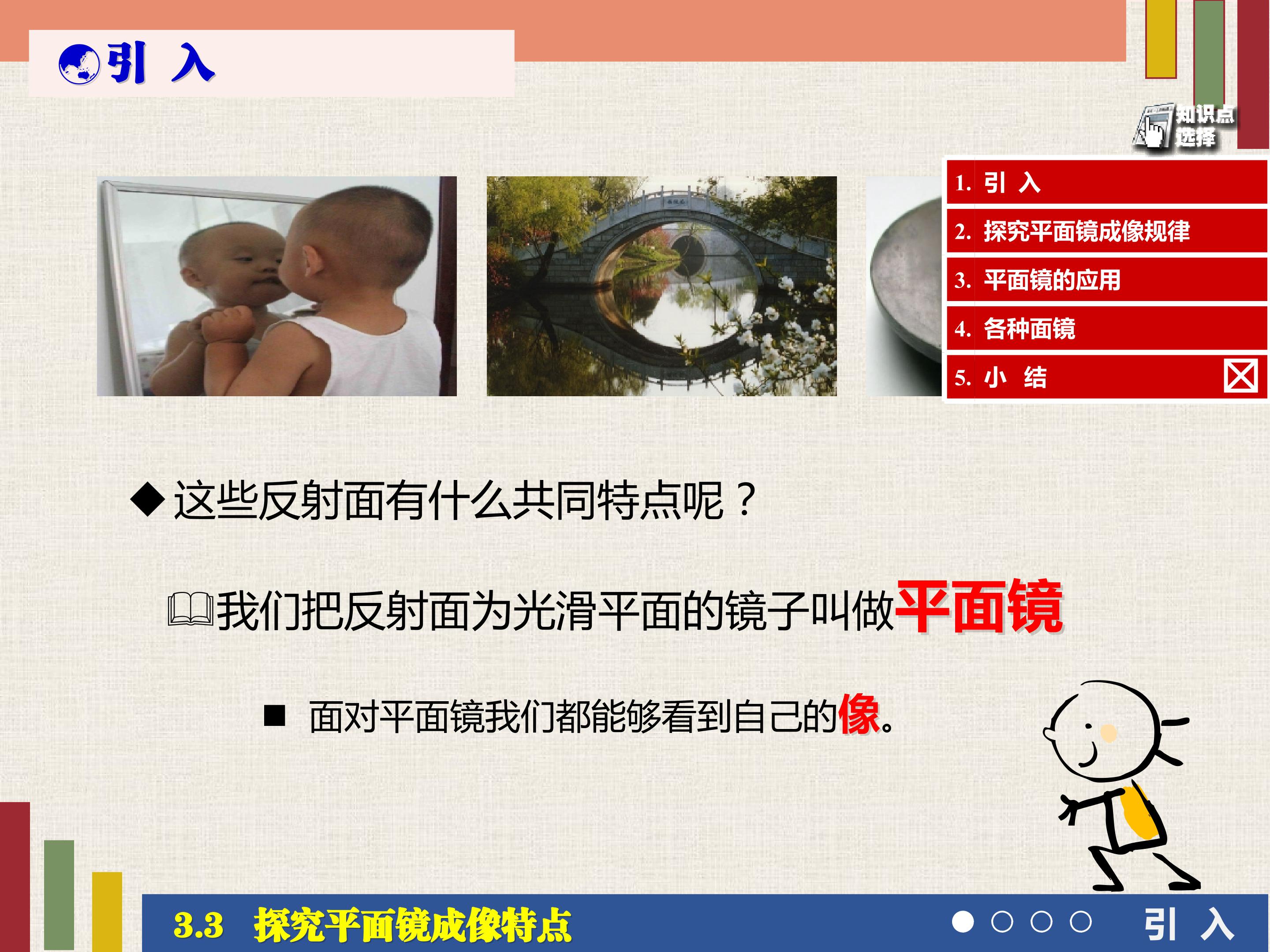 引 入

知识点选择

1. 引 入
2. 探究平面镜成像规律
3. 平面镜的应用
4. 各种面镜
5. 小 结

◆这些反射面有什么共同特点呢？

我们把反射面为光滑平面的镜子叫做平面镜

■ 面对平面镜我们都能够看到自己的像。

3.3 探究平面镜成像特点

引 入